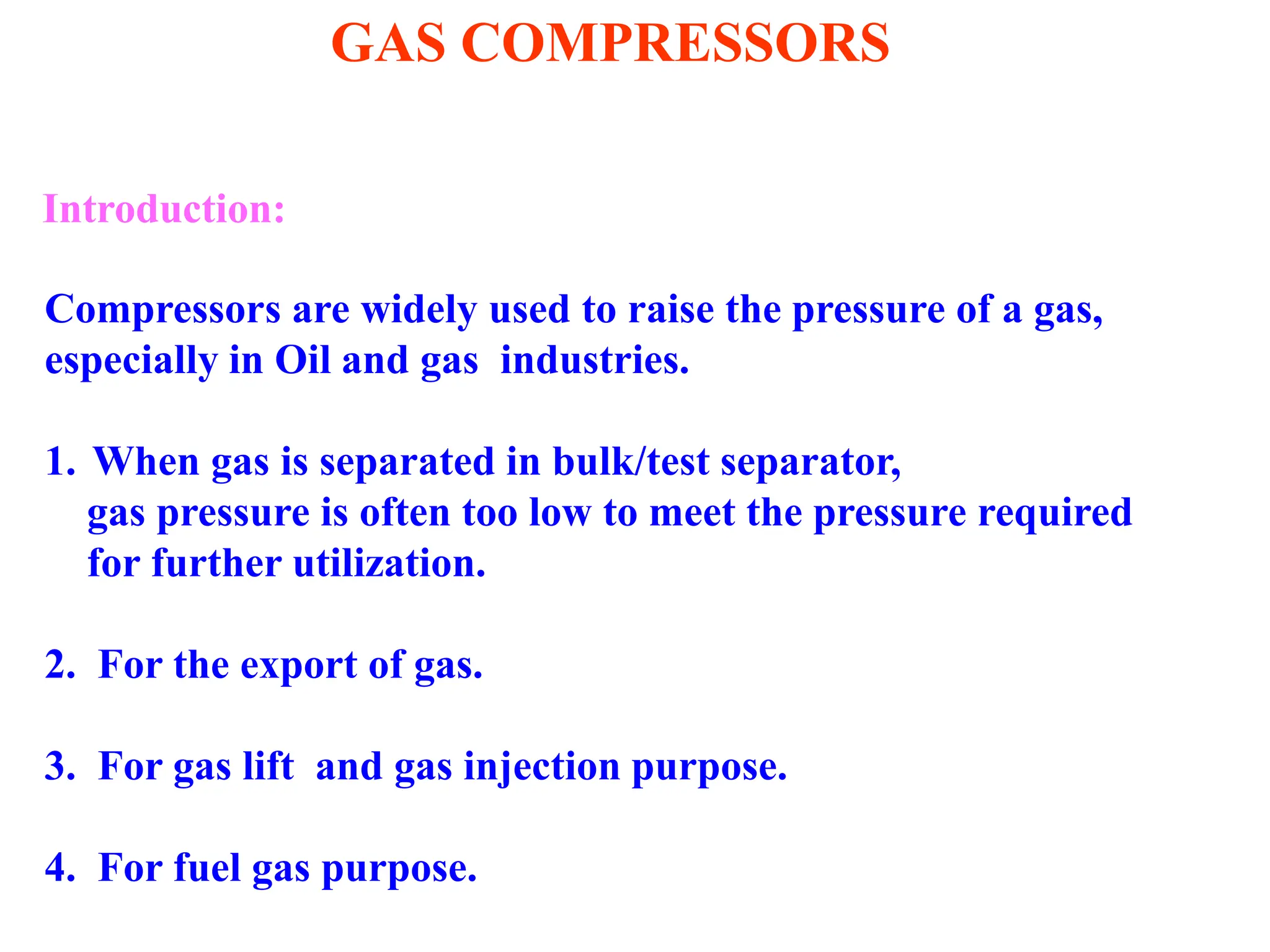 GAS COMPRESSORS

Introduction:

Compressors are widely used to raise the pressure of a gas, especially in Oil and gas industries.

1. When gas is separated in bulk/test separator, gas pressure is often too low to meet the pressure required for further utilization.

2. For the export of gas.

3. For gas lift and gas injection purpose.

4. For fuel gas purpose.